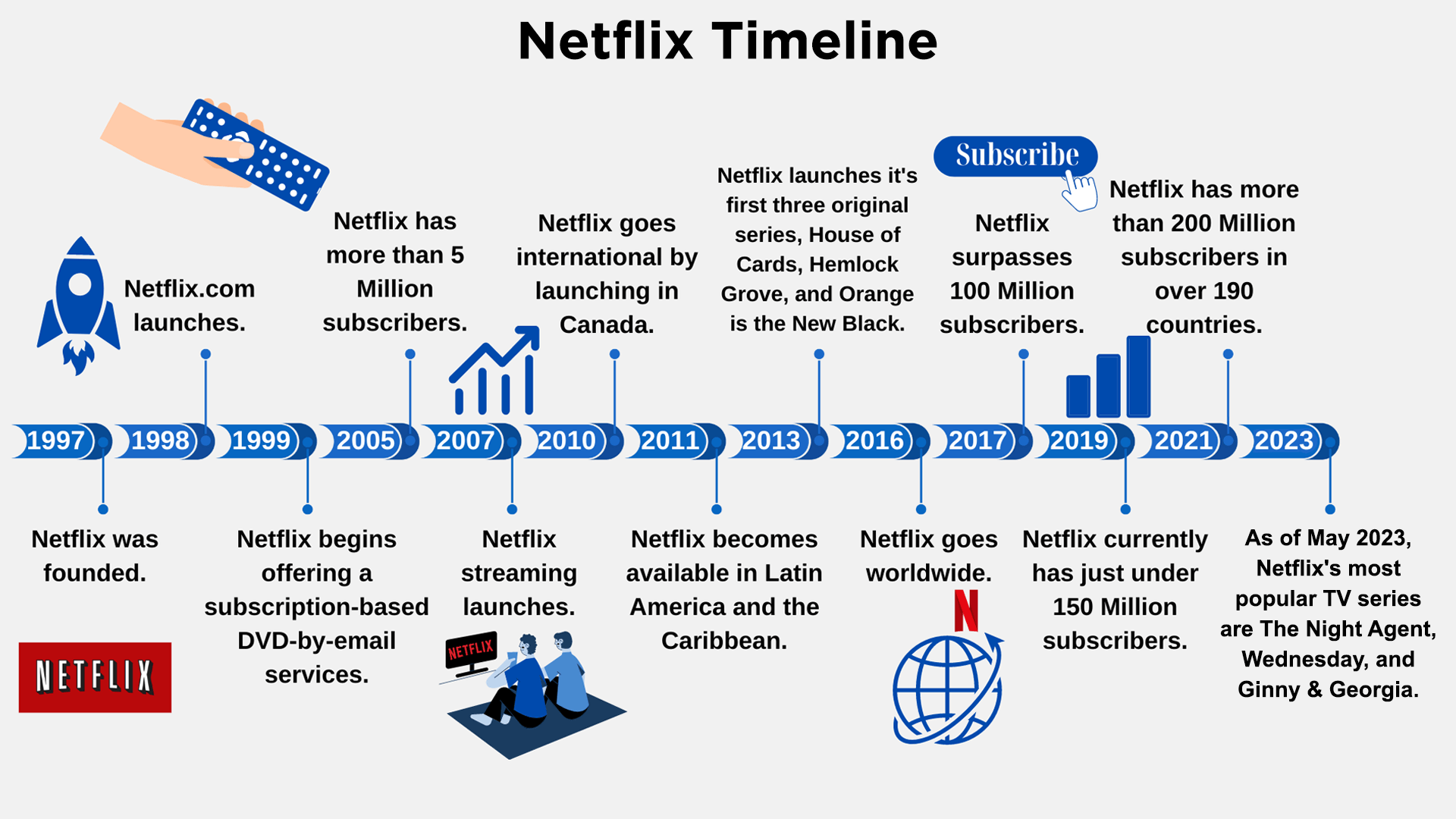 Netflix Timeline

Netflix.com launches.

Netflix has more than 5 Million subscribers.

Netflix goes international by launching in Canada.

Netflix launches it's first three original series, House of Cards, Hemlock Grove, and Orange is the New Black.

Subscribe

Netflix surpasses 100 Million subscribers.

Netflix has more than 200 Million subscribers in over 190 countries.

1997 1998 1999 2005 2007 2010 2011 2013 2016 2017 2019 2021 2023

Netflix was founded.

NETFLIX

Netflix begins offering a subscription-based DVD-by-email services.

Netflix streaming launches.

NETFLIX

Netflix becomes available in Latin America and the Caribbean.

Netflix goes worldwide.

N

Netflix currently has just under 150 Million subscribers.

As of May 2023, Netflix's most popular TV series are The Night Agent, Wednesday, and Ginny & Georgia.